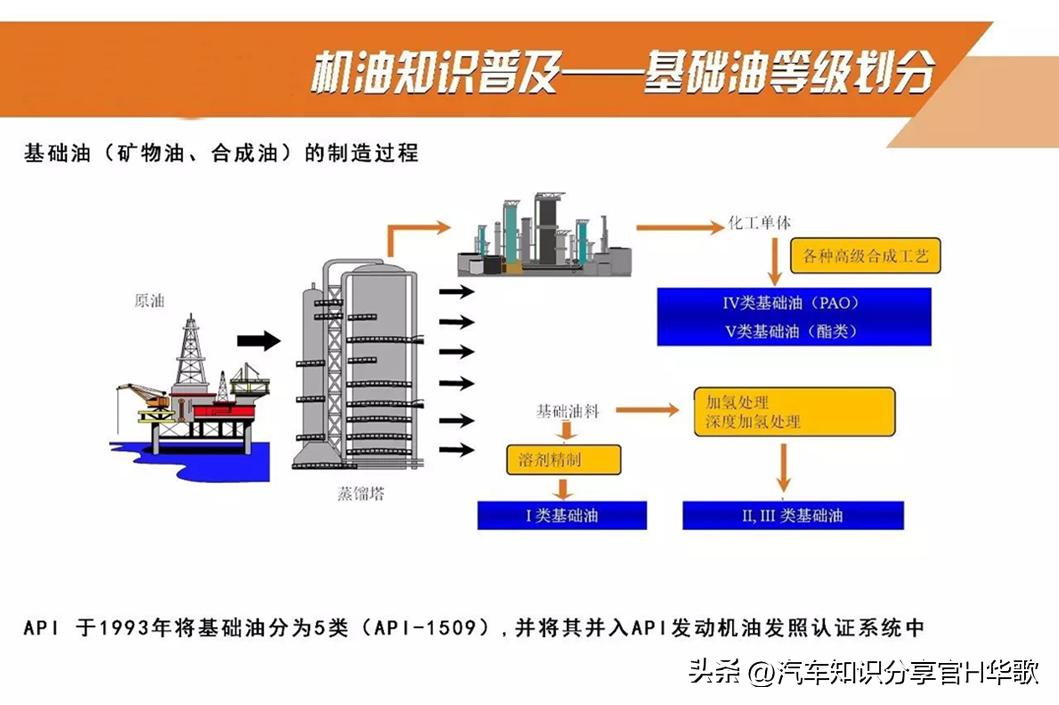 机油知识普及——基础油等级划分

基础油（矿物油、合成油）的制造过程

原油

蒸馏塔

化工单体

各种高级合成工艺

IV类基础油（PAO）
V类基础油（酯类）

基础油料

加氢处理
深度加氢处理

溶剂精制

I 类基础油

II, III 类基础油

API 于1993年将基础油分为5类（API-1509），并将其并入API发动机油发照认证系统中

头条 @汽车知识分享官H华歌